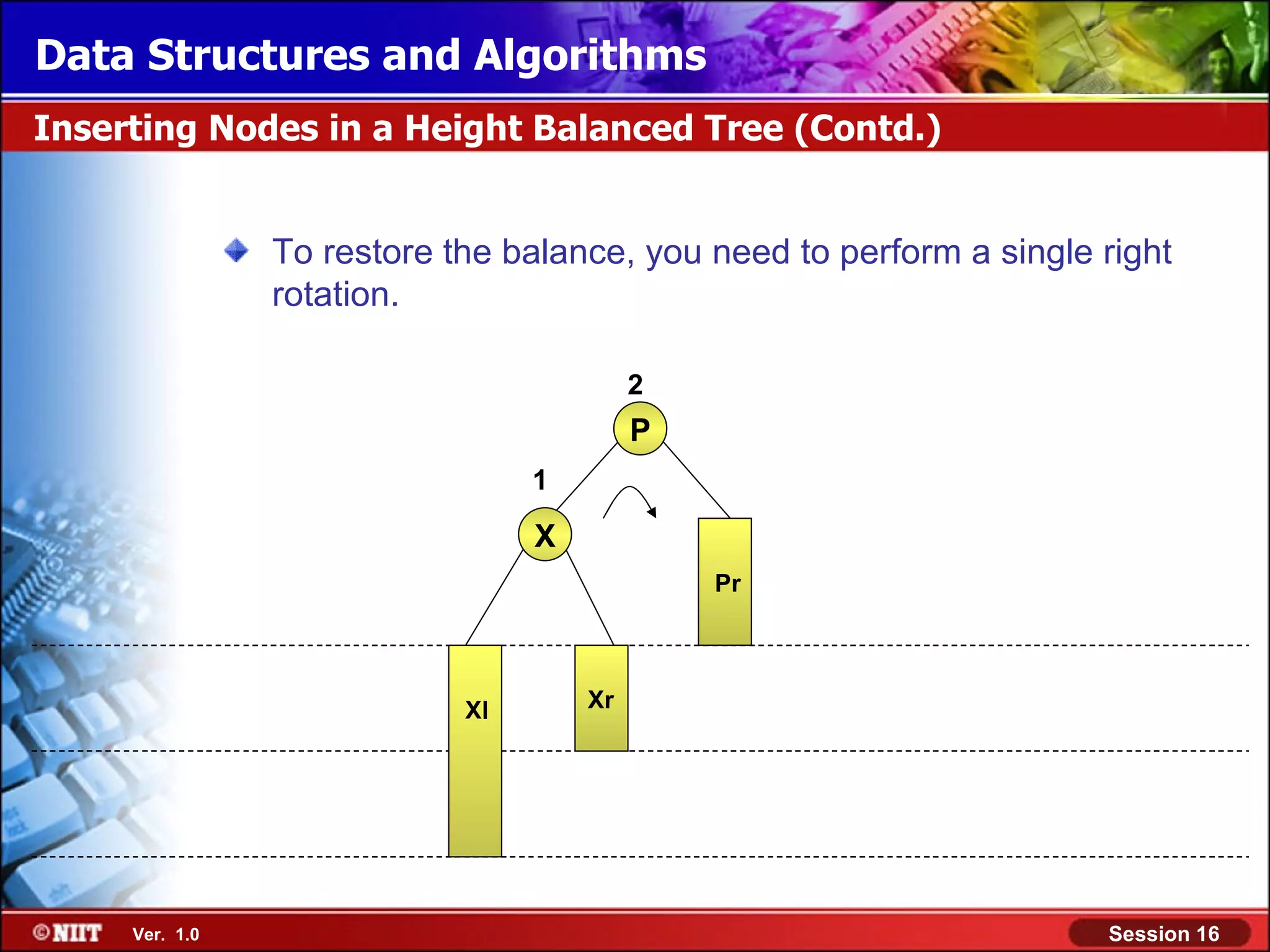 Data Structures and Algorithms

Inserting Nodes in a Height Balanced Tree (Contd.)

To restore the balance, you need to perform a single right rotation.

2

P

1

X

Pr

Xl

Xr

©NIIT Ver. 1.0

Session 16